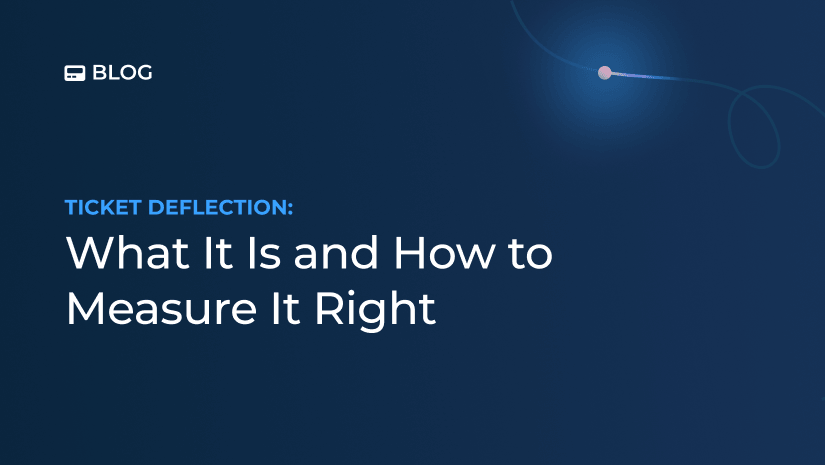 BLOG

TICKET DEFLECTION:

What It Is and How to Measure It Right